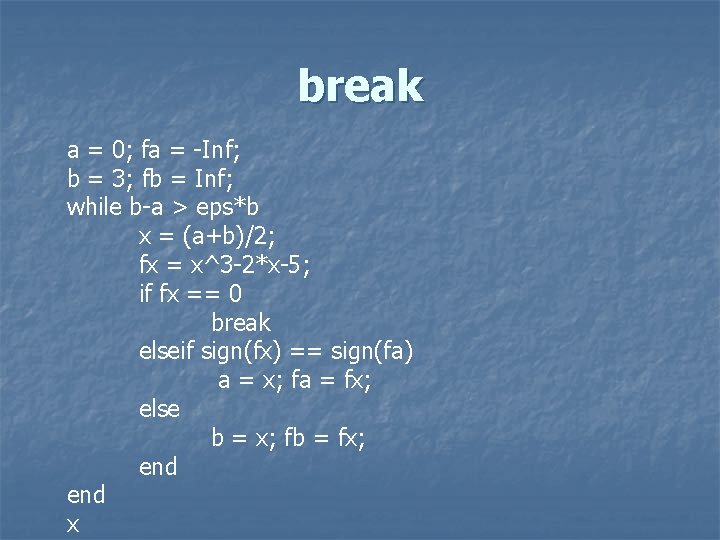 break

a = 0; fa = -Inf;
b = 3; fb = Inf;
while b-a > eps*b
x = (a+b)/2;
fx = x^3-2*x-5;
if fx == 0
break
elseif sign(fx) == sign(fa)
a = x; fa = fx;
else
b = x; fb = fx;
end
end
x